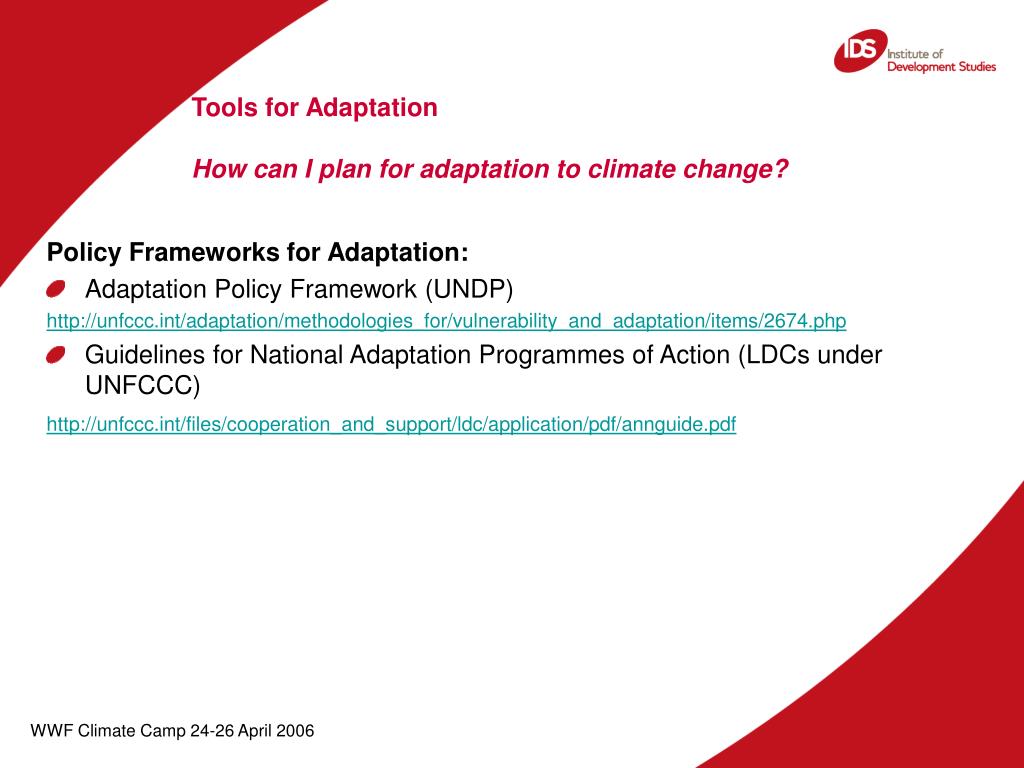 IDS Institute of Development Studies

Tools for Adaptation

How can I plan for adaptation to climate change?

Policy Frameworks for Adaptation:

Adaptation Policy Framework (UNDP)

http://unfccc.int/adaptation/methodologies_for/vulnerability_and_adaptation/items/2674.php

Guidelines for National Adaptation Programmes of Action (LDCs under UNFCCC)

http://unfccc.int/files/cooperation_and_support/ldc/application/pdf/annguide.pdf

WWF Climate Camp 24-26 April 2006